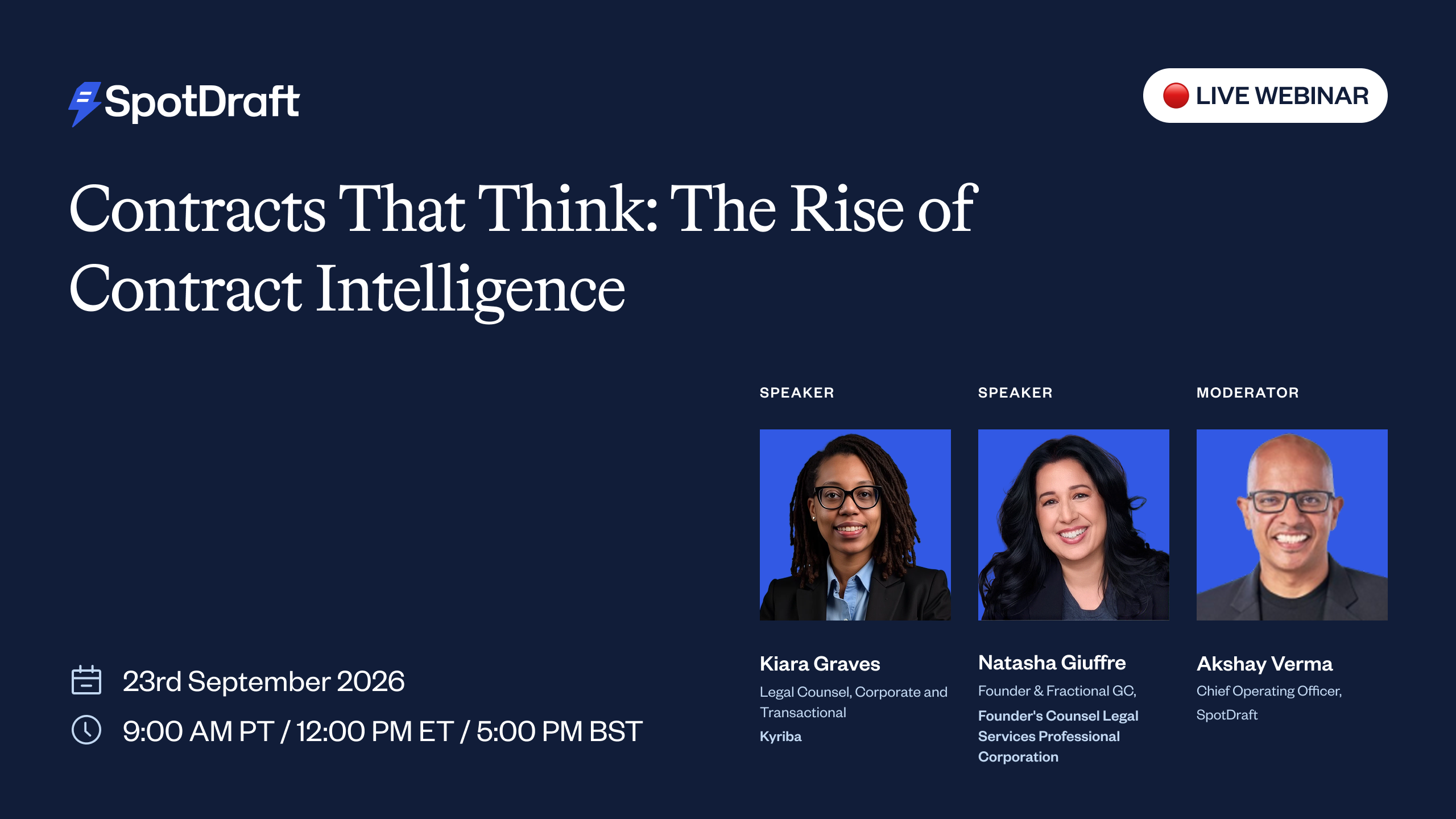 SpotDraft

LIVE WEBINAR

Contracts That Think: The Rise of Contract Intelligence

23rd September 2026

9:00 AM PT / 12:00 PM ET / 5:00 PM BST

SPEAKER

Kiara Graves

Legal Counsel, Corporate and Transactional

Kyriba

SPEAKER

Natasha Giuffre

Founder & Fractional GC,

Founder's Counsel Legal Services Professional Corporation

MODERATOR

Akshay Verma

Chief Operating Officer, SpotDraft